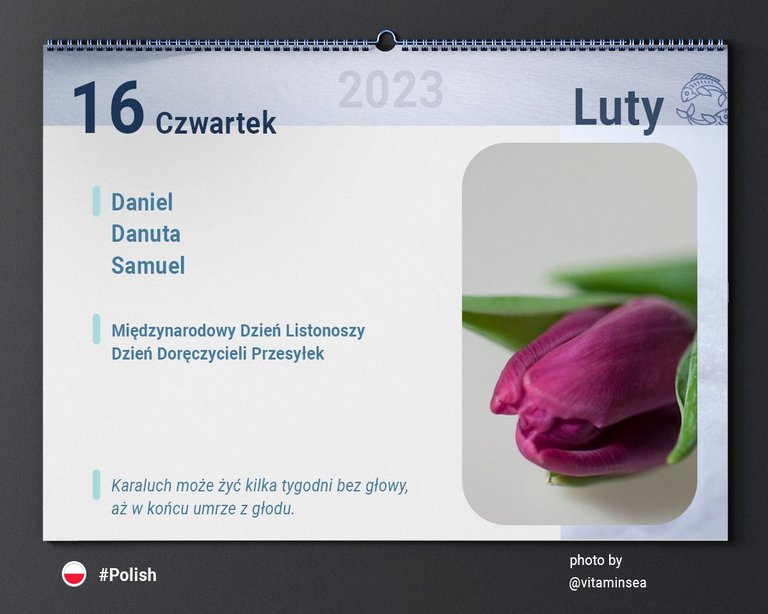 16 Czwartek

2023

Luty

Daniel
Danuta
Samuel

Międzynarodowy Dzień Listonoszy
Dzień Doręczycieli Przesyłek

Karaluch może żyć kilka tygodni bez głowy, aż w końcu umrze z głodu.

#Polish

photo by
@vitaminsea